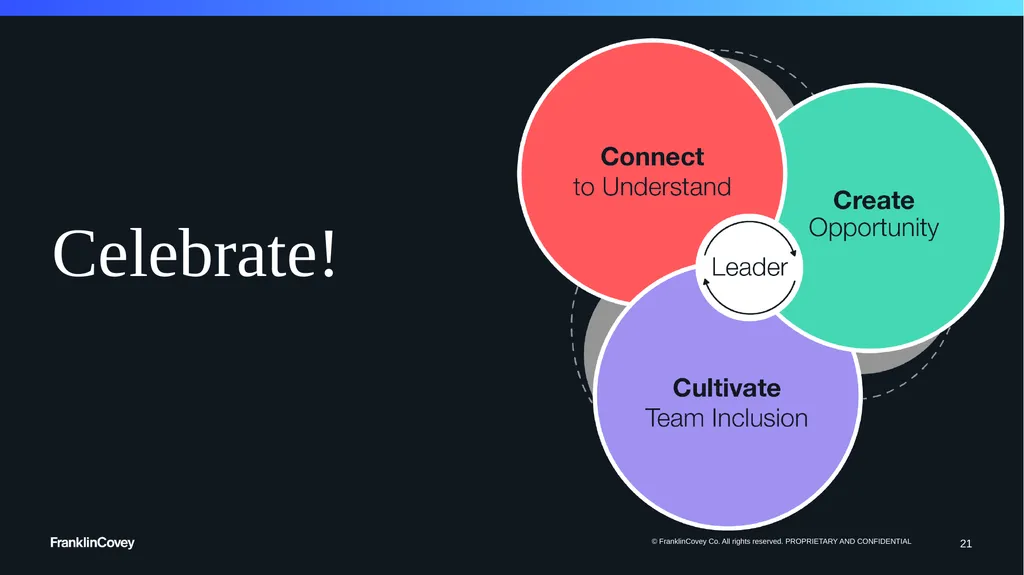 Celebrate!

Connect
to Understand

Create
Opportunity

Leader

Cultivate
Team Inclusion

FranklinCovey

© FranklinCovey Co. All rights reserved. PROPRIETARY AND CONFIDENTIAL

21